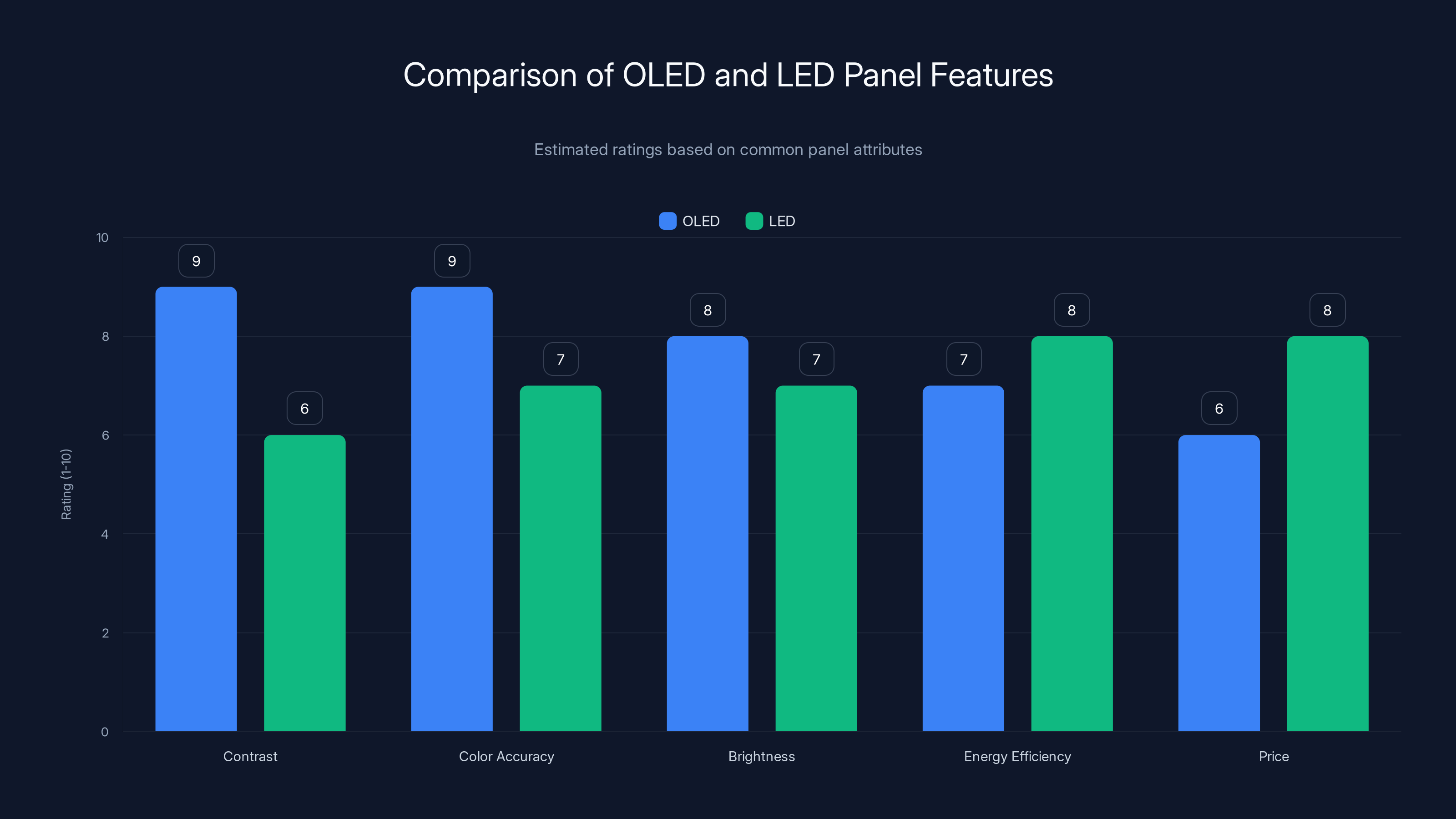 Comparison of OLED and LED Panel Features

Estimated ratings based on common panel attributes

OLED LED

Rating (1-10)

10
8
6
4
2
0

9 6 9 7 8 7 7 8 6 8

Contrast
Color Accuracy
Brightness
Energy Efficiency
Price